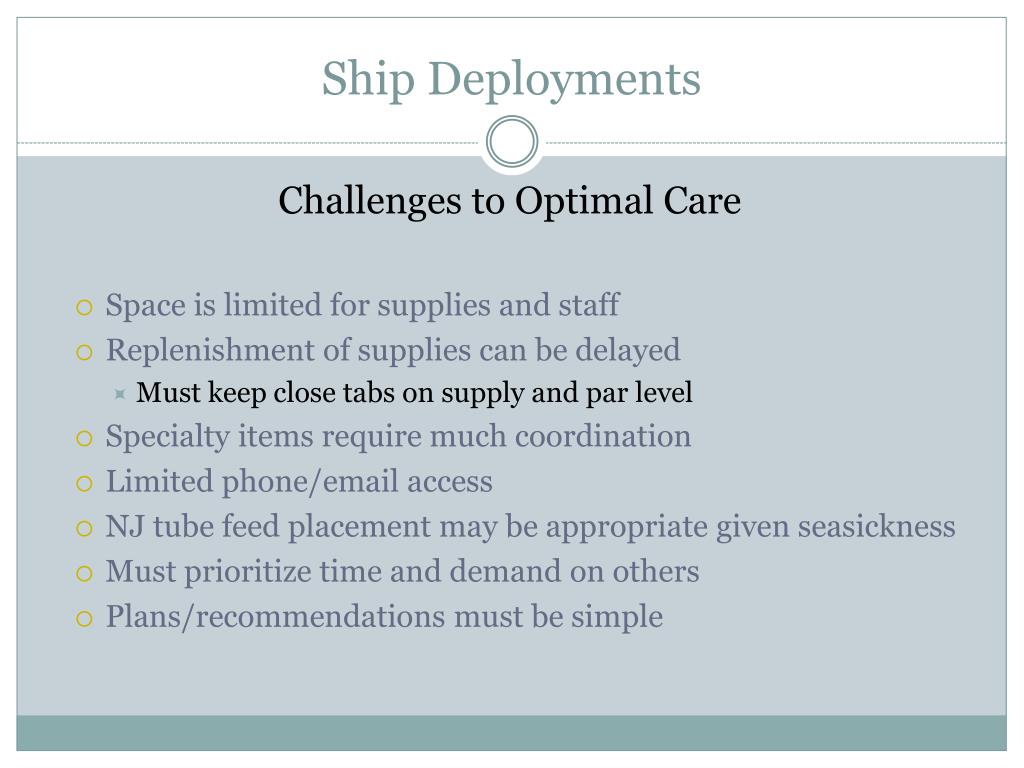 Ship Deployments

Challenges to Optimal Care

Space is limited for supplies and staff
Replenishment of supplies can be delayed
Must keep close tabs on supply and par level
Specialty items require much coordination
Limited phone/email access
NJ tube feed placement may be appropriate given seasickness
Must prioritize time and demand on others
Plans/recommendations must be simple